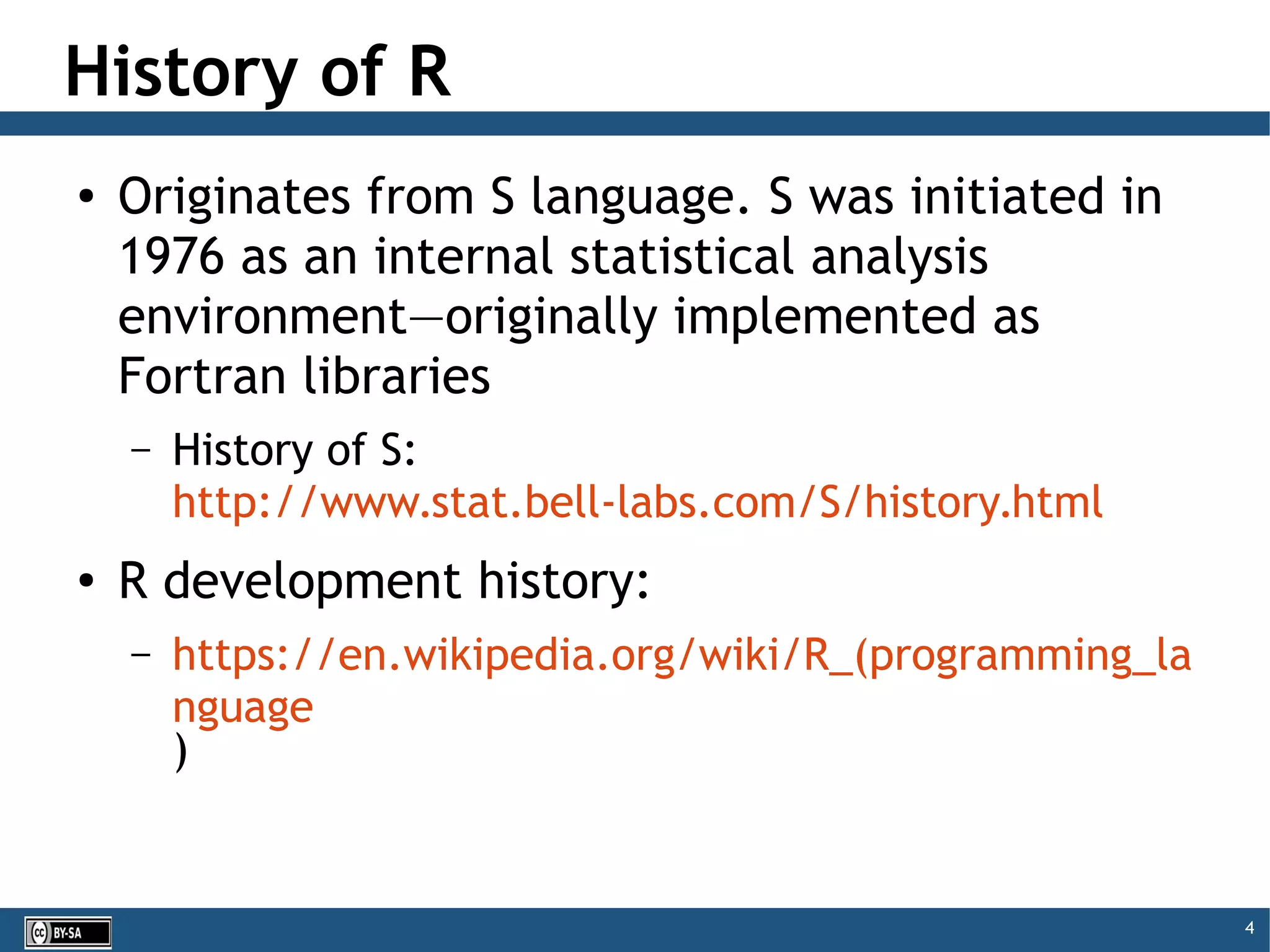 History of R

• Originates from S language. S was initiated in 1976 as an internal statistical analysis environment—originally implemented as Fortran libraries

– History of S: http://www.stat.bell-labs.com/S/history.html

• R development history:

– https://en.wikipedia.org/wiki/R_(programming_language
)

cc BY-SA

4